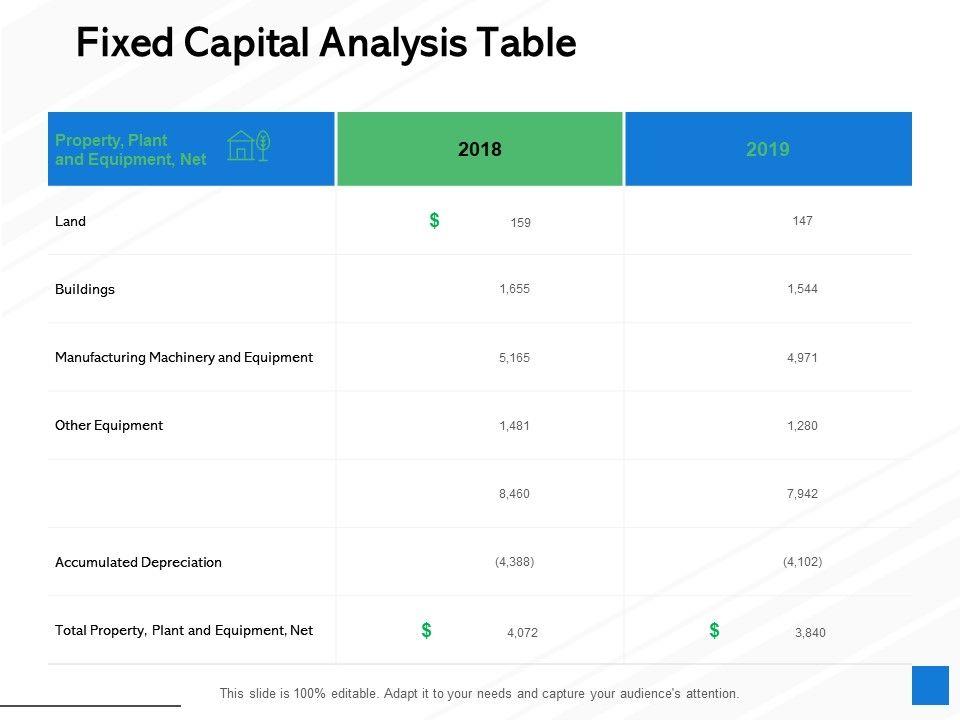 Fixed Capital Analysis Table

| Property, Plant and Equipment, Net | 2018 | 2019 |
|---|---|---|
| Land | \$ 159 | 147 |
| Buildings | 1,655 | 1,544 |
| Manufacturing Machinery and Equipment | 5,165 | 4,971 |
| Other Equipment | 1,481 | 1,280 |
| | 8,460 | 7,942 |
| Accumulated Depreciation | (4,388) | (4,102) |
| Total Property, Plant and Equipment, Net | \$ 4,072 | \$ 3,840 |

This slide is 100% editable. Adapt it to your needs and capture your audience's attention.